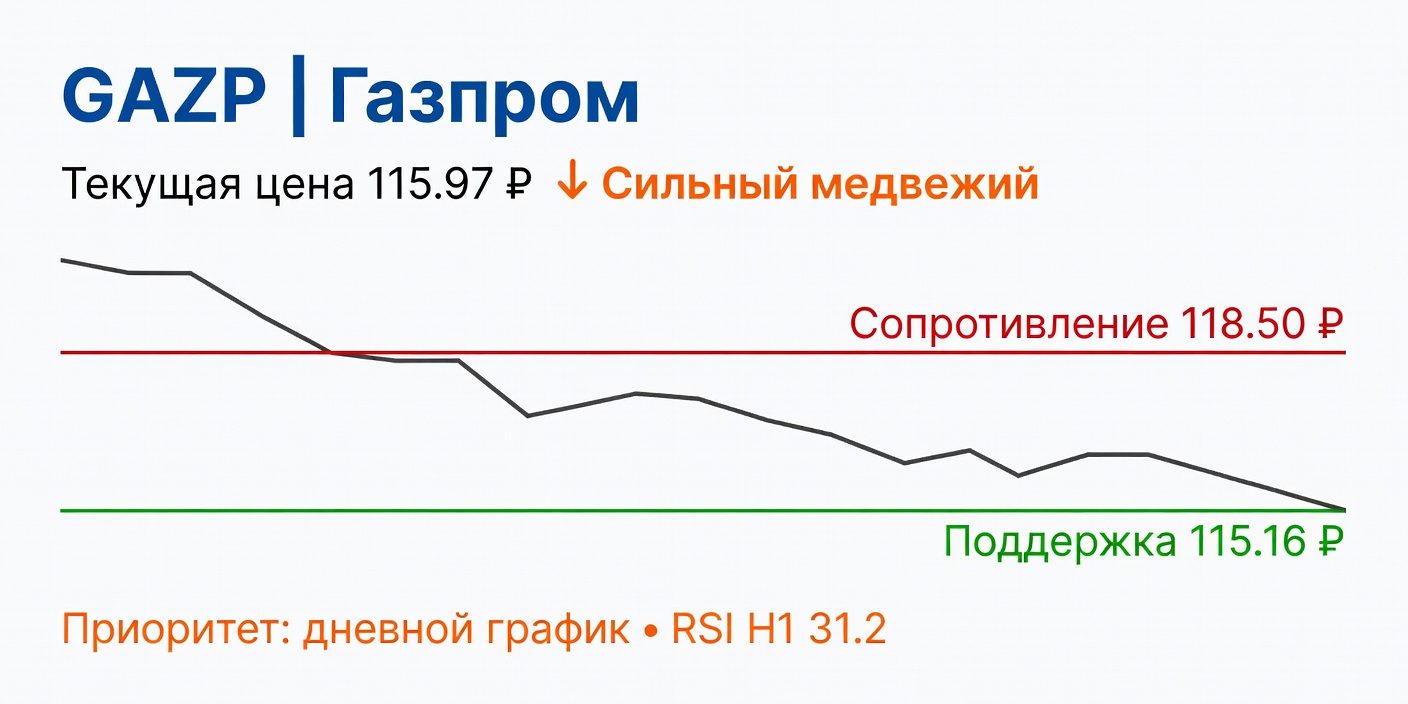 GAZP | Газпром

Текущая цена 115.97 ₽ ↓ Сильный медвежий

Сопротивление 118.50 ₽

Поддержка 115.16 ₽

Приоритет: дневной график • RSI H1 31.2